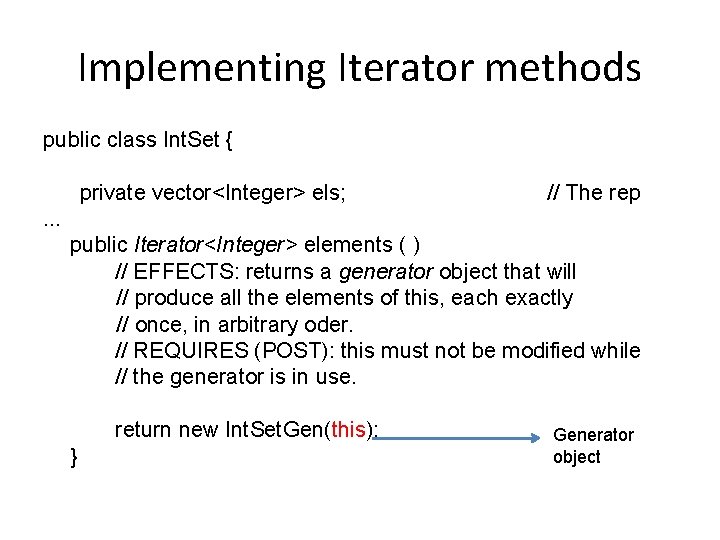 Implementing Iterator methods

public class IntSet {

private vector<Integer> els; // The rep
...
public Iterator<Integer> elements ( )
// EFFECTS: returns a generator object that will
// produce all the elements of this, each exactly
// once, in arbitrary oder.
// REQUIRES (POST): this must not be modified while
// the generator is in use.

return new IntSetGen(this);
}

Generator object